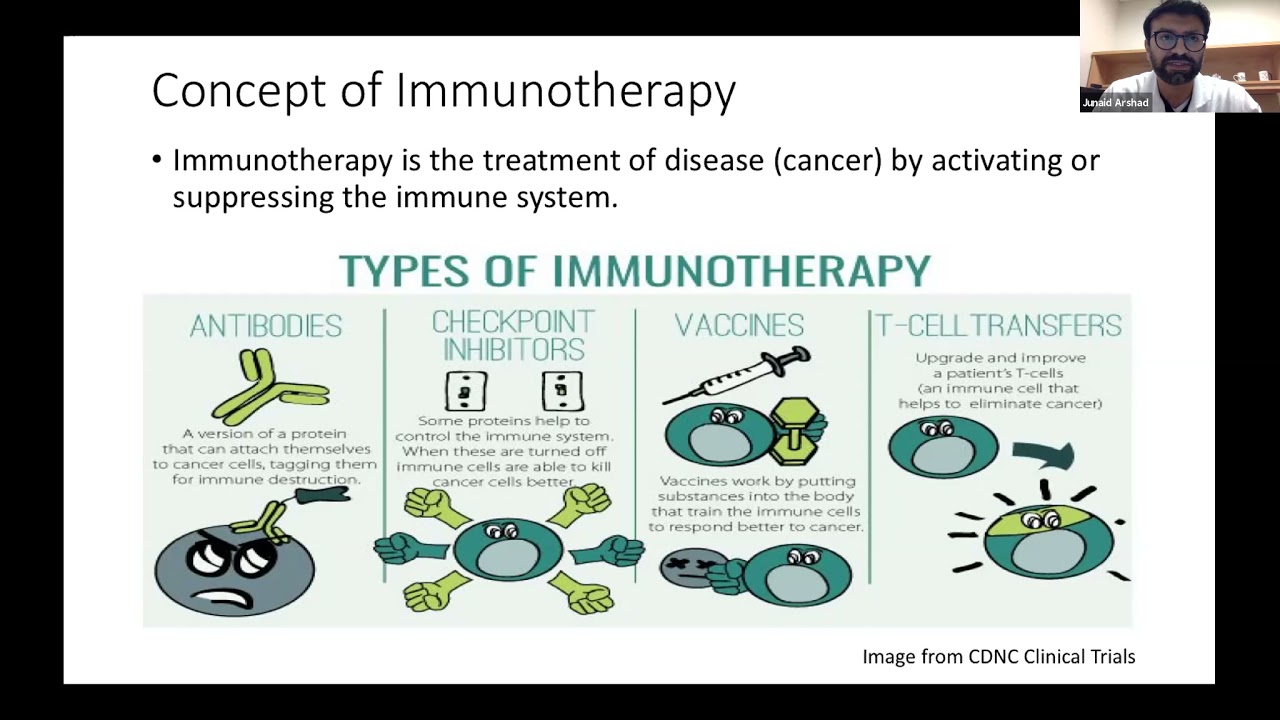 Junaid Arshad

Concept of Immunotherapy

• Immunotherapy is the treatment of disease (cancer) by activating or suppressing the immune system.

TYPES OF IMMUNOTHERAPY

ANTIBODIES

A version of a protein that can attach themselves to cancer cells, tagging them for immune destruction.

CHECKPOINT INHIBITORS

Some proteins help to control the immune system. When these are turned off immune cells are able to kill cancer cells better.

VACCINES

Vaccines work by putting substances into the body that train the immune cells to respond better to cancer.

T-CELL TRANSFERS

Upgrade and improve a patient's T-cells (an immune cell that helps to eliminate cancer)

Image from CDNC Clinical Trials